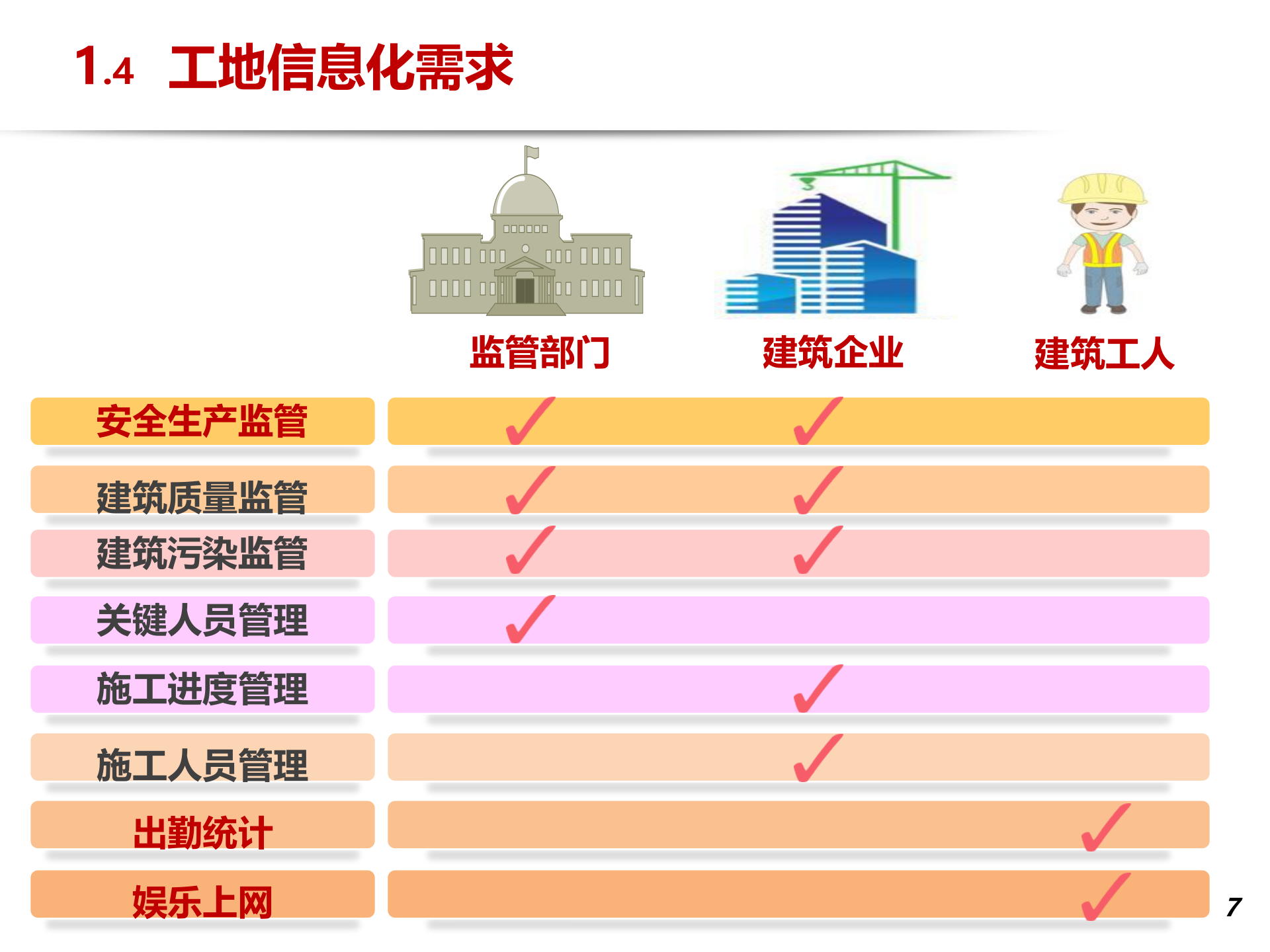 1.4 工地信息化需求

| | 监管部门 | 建筑企业 | 建筑工人 |
|---|---|---|---|
| 安全生产监管 | ✓ | ✓ | |
| 建筑质量监管 | ✓ | ✓ | |
| 建筑污染监管 | ✓ | ✓ | |
| 关键人员管理 | ✓ | | |
| 施工进度管理 | | ✓ | |
| 施工人员管理 | | ✓ | |
| 出勤统计 | | | ✓ |
| 娱乐上网 | | | ✓ |

7